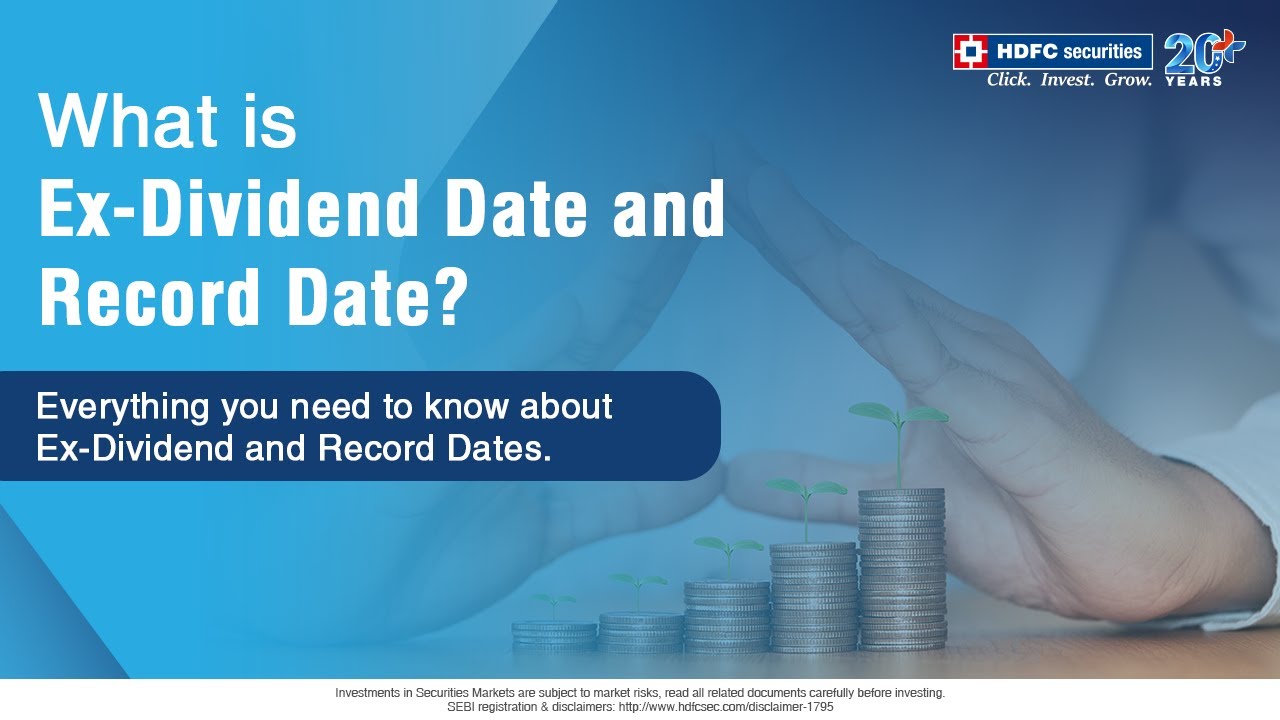 HDFC securities
Click. Invest. Grow.
20+ YEARS

What is Ex-Dividend Date and Record Date?

Everything you need to know about Ex-Dividend and Record Dates.

Investments in Securities Markets are subject to market risks, read all related documents carefully before investing.
SEBI registration & disclaimers: http://www.hdfcsec.com/disclaimer-1795